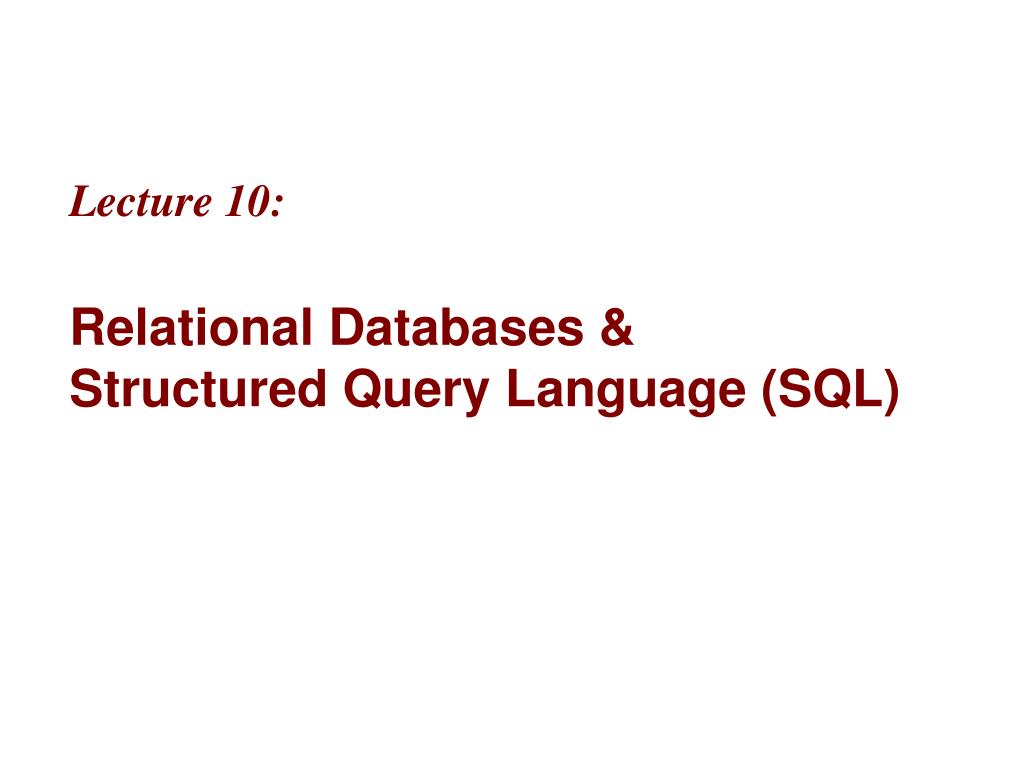 Lecture 10:

Relational Databases &
Structured Query Language (SQL)